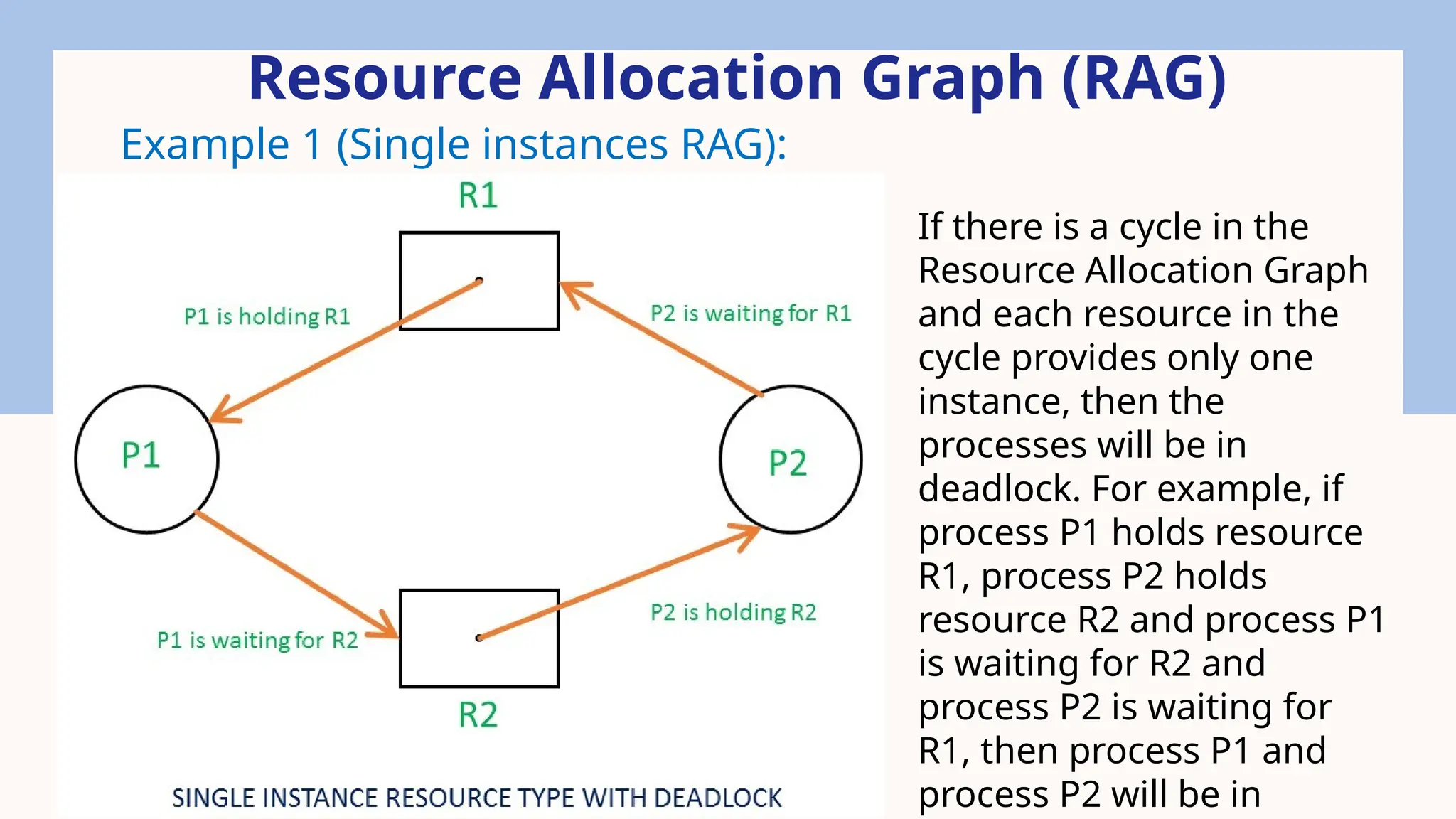 Resource Allocation Graph (RAG)

Example 1 (Single instances RAG):

R1

P1 is holding R1

P2 is waiting for R1

P1

P2

P1 is waiting for R2

P2 is holding R2

R2

SINGLE INSTANCE RESOURCE TYPE WITH DEADLOCK

If there is a cycle in the Resource Allocation Graph and each resource in the cycle provides only one instance, then the processes will be in deadlock. For example, if process P1 holds resource R1, process P2 holds resource R2 and process P1 is waiting for R2 and process P2 is waiting for R1, then process P1 and process P2 will be in